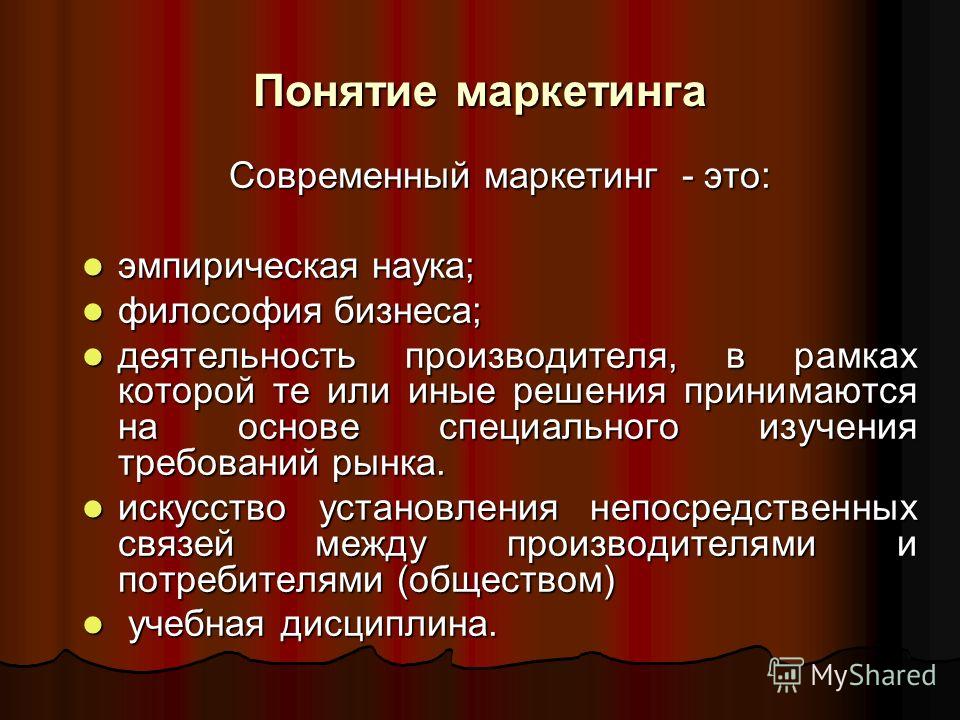 Понятие маркетинга

Современный маркетинг - это:

- эмпирическая наука;
- философия бизнеса;
- деятельность производителя, в рамках которой те или иные решения принимаются на основе специального изучения требований рынка.
- искусство установления непосредственных связей между производителями и потребителями (обществом)
- учебная дисциплина.

MyShared